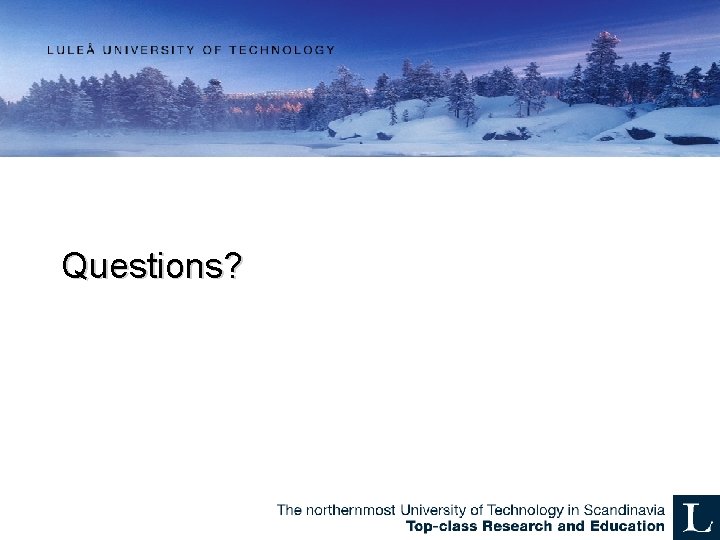 LULEÅ UNIVERSITY OF TECHNOLOGY

Questions?

The northernmost University of Technology in Scandinavia
Top-class Research and Education

L